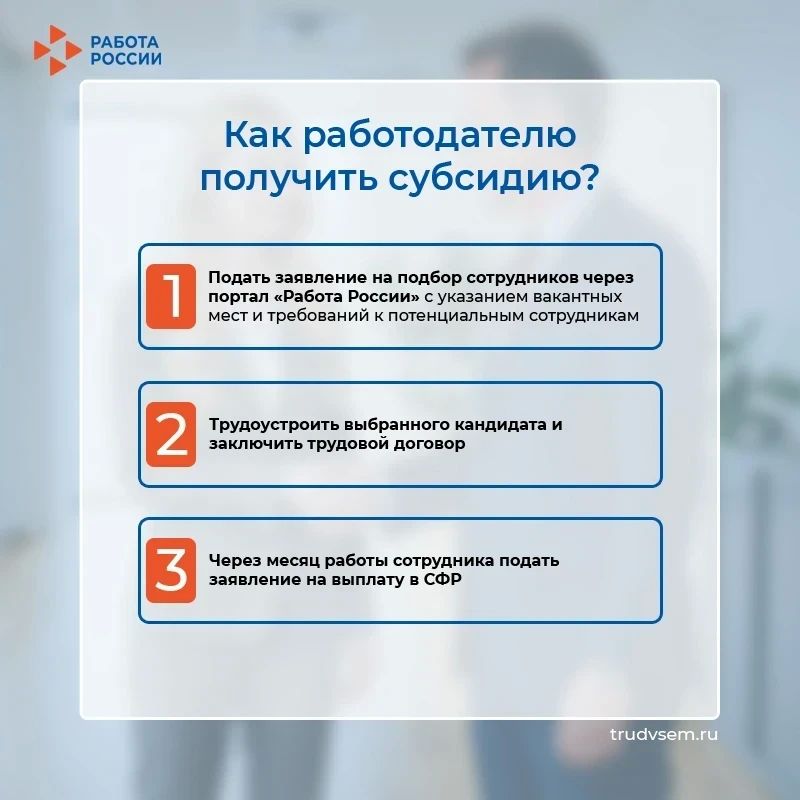 РАБОТА РОССИИ

Как работодателю получить субсидию?

1 Подать заявление на подбор сотрудников через портал «Работа России» с указанием вакантных мест и требований к потенциальным сотрудникам

2 Трудоустроить выбранного кандидата и заключить трудовой договор

3 Через месяц работы сотрудника подать заявление на выплату в СФР

trudvsem.ru